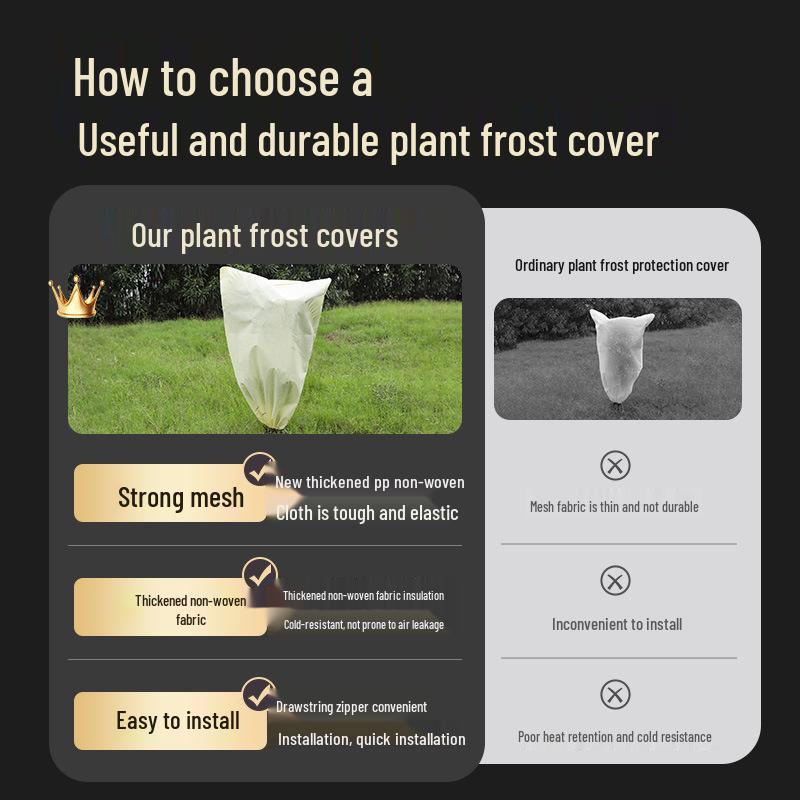 How to choose a
Useful and durable plant frost cover

Our plant frost covers

Strong mesh
New thickened pp non-woven
Cloth is tough and elastic

Thickened non-woven fabric
Thickened non-woven fabric insulation
Cold-resistant, not prone to air leakage

Easy to install
Drawstring zipper convenient
Installation, quick installation

Ordinary plant frost protection cover

Mesh fabric is thin and not durable

Inconvenient to install

Poor heat retention and cold resistance